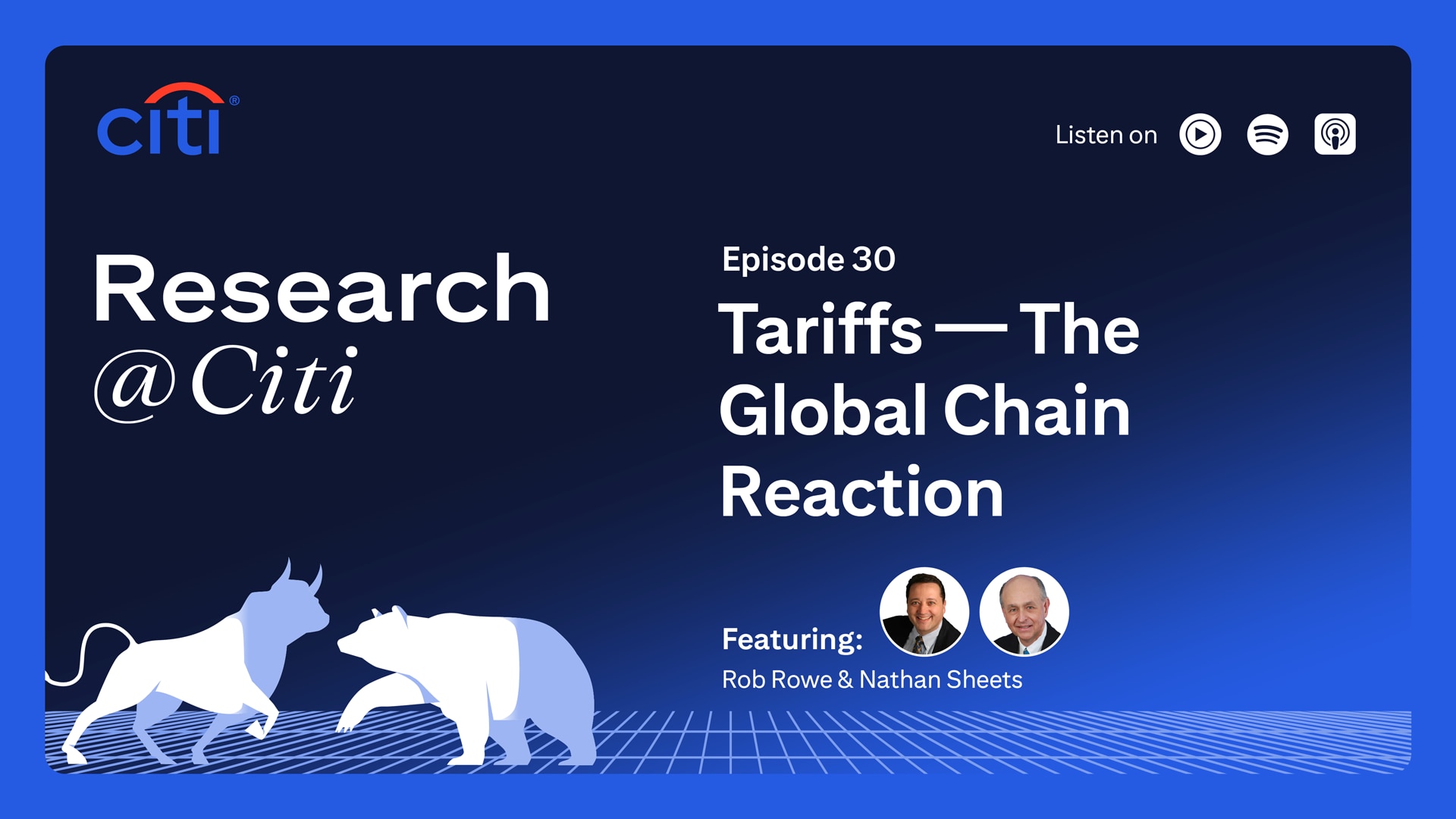 citi®

Listen on

Research
@Citi

Episode 30

Tariffs — The Global Chain Reaction

Featuring:
Rob Rowe & Nathan Sheets